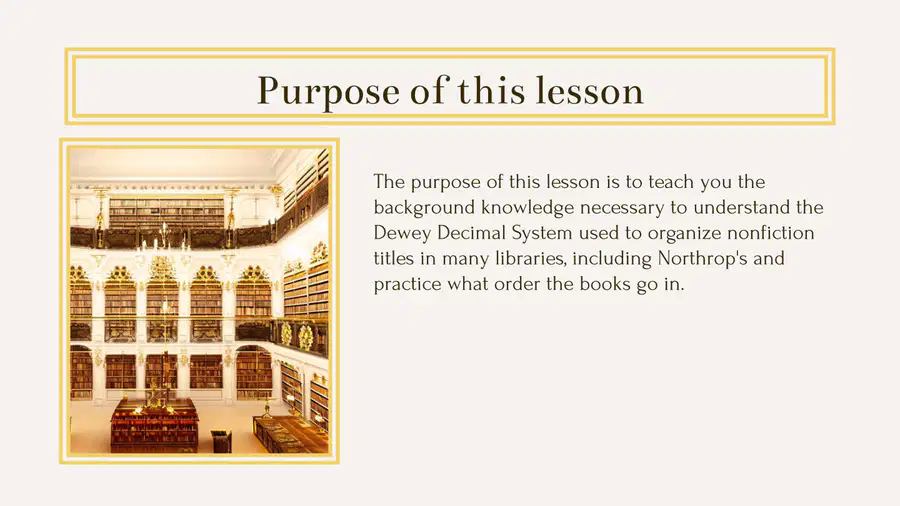 Purpose of this lesson

The purpose of this lesson is to teach you the background knowledge necessary to understand the Dewey Decimal System used to organize nonfiction titles in many libraries, including Northrop's and practice what order the books go in.